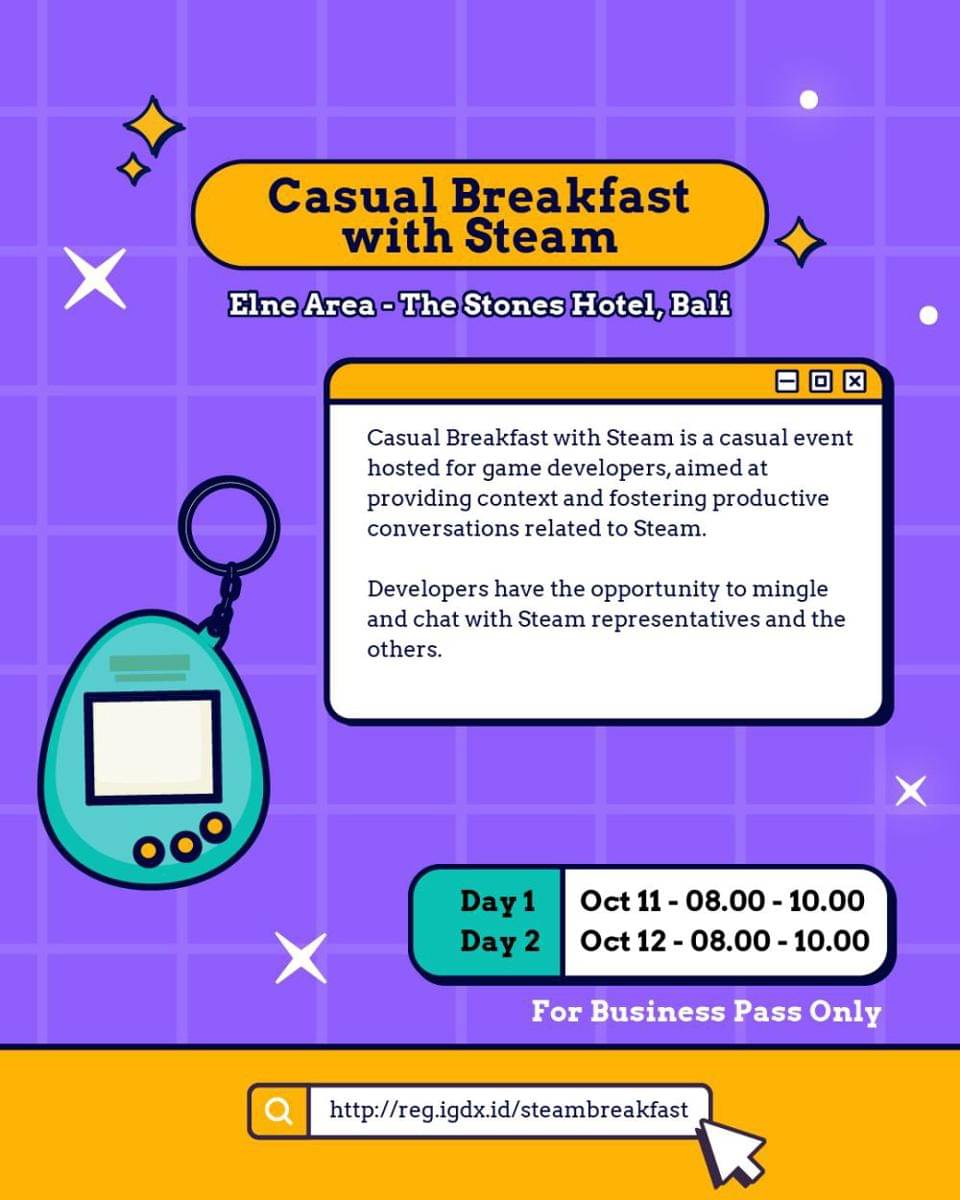 Casual Breakfast with Steam

Elne Area - The Stones Hotel, Bali

Casual Breakfast with Steam is a casual event hosted for game developers, aimed at providing context and fostering productive conversations related to Steam.

Developers have the opportunity to mingle and chat with Steam representatives and the others.

| Day 1 | Oct 11 - 08.00 - 10.00 |
|---|---|
| Day 2 | Oct 12 - 08.00 - 10.00 |

For Business Pass Only

http://reg.igdx.id/steambreakfast